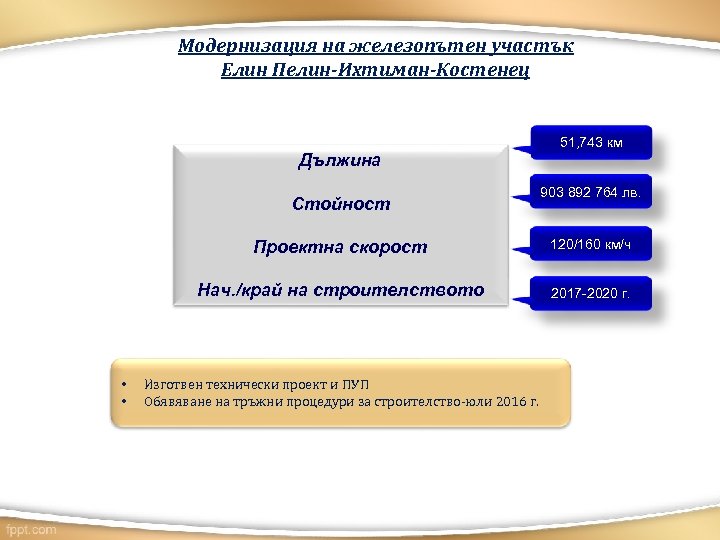 Модернизация на железопътен участък
Елин Пелин-Ихтиман-Костенец

Дължина

Стойност

Проектна скорост

Нач./край на строителството

51,743 км

903 892 764 лв.

120/160 км/ч

2017-2020 г.

• Изготвен технически проект и ПУП
• Обявяване на тръжни процедури за строителство-юли 2016 г.

fppt.com